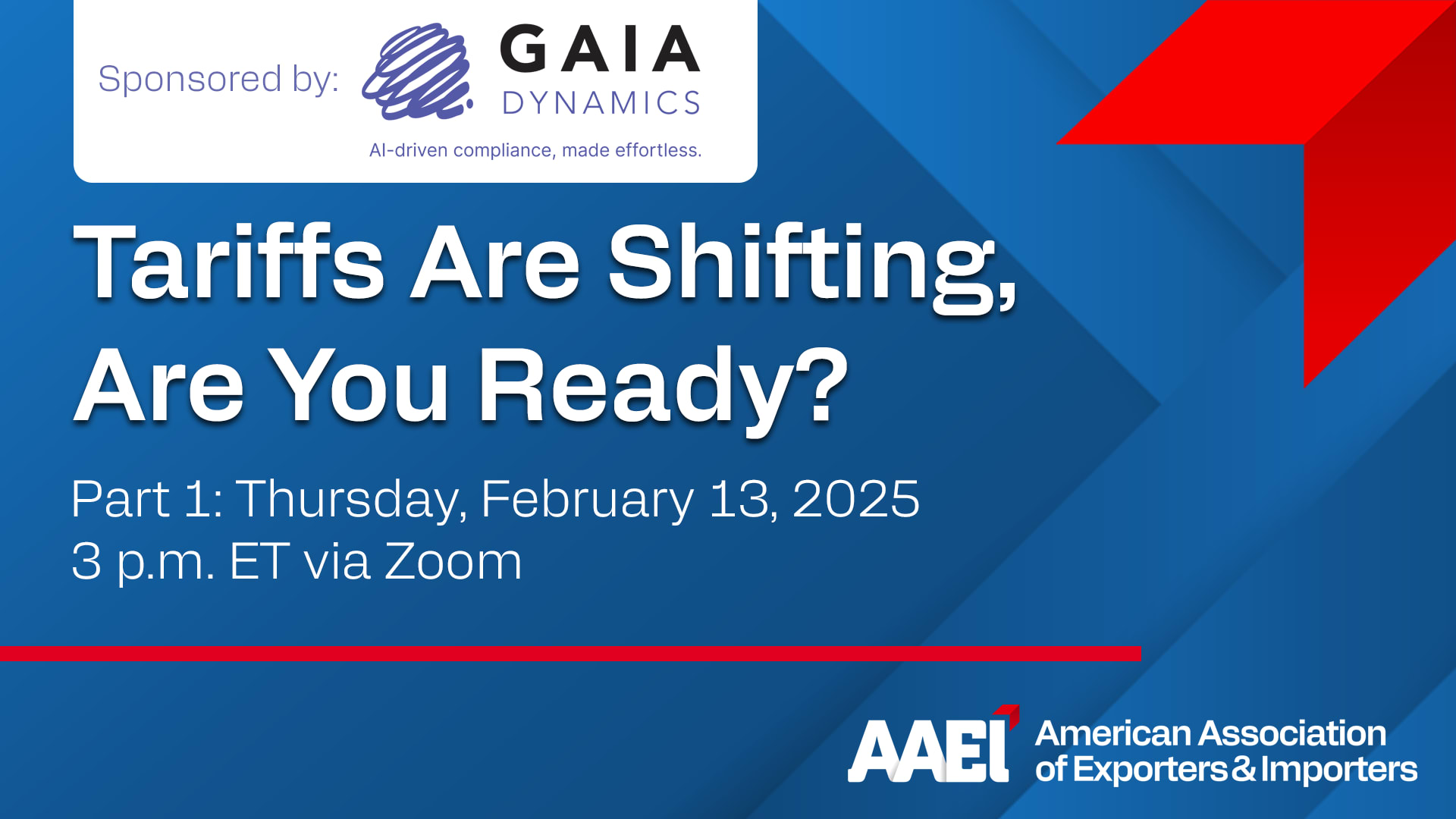 Sponsored by: GAIA DYNAMICS
AI-driven compliance, made effortless.

Tariffs Are Shifting, Are You Ready?

Part 1: Thursday, February 13, 2025
3 p.m. ET via Zoom

AAEI American Association of Exporters & Importers